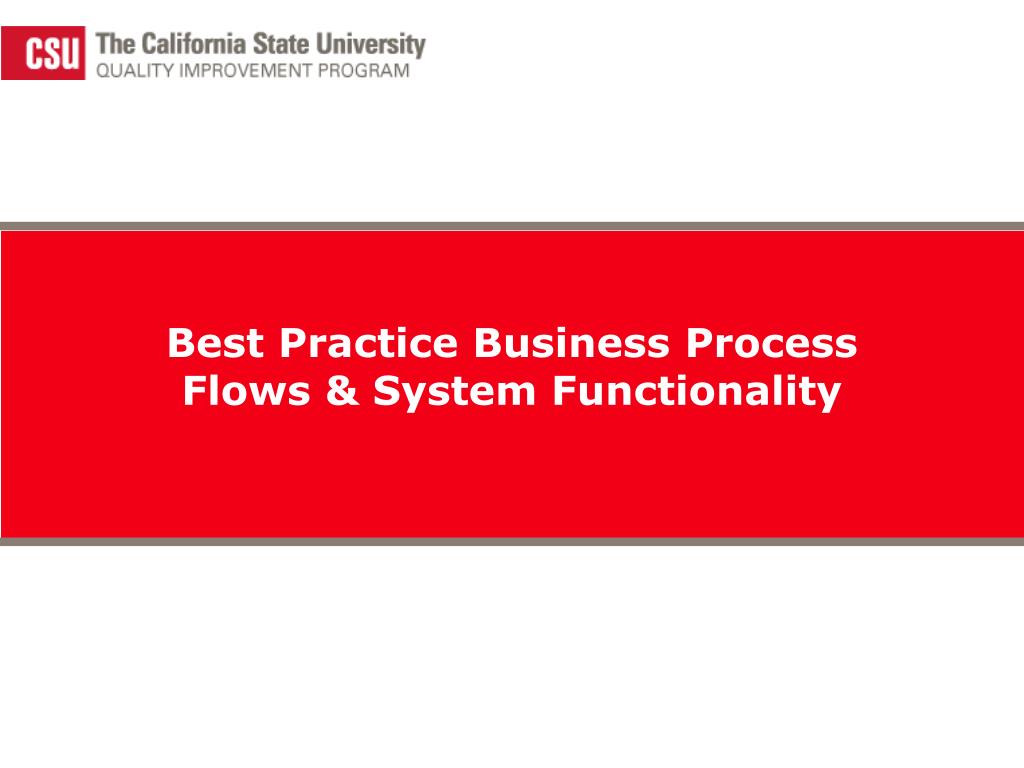 CSU The California State University
QUALITY IMPROVEMENT PROGRAM

Best Practice Business Process Flows & System Functionality